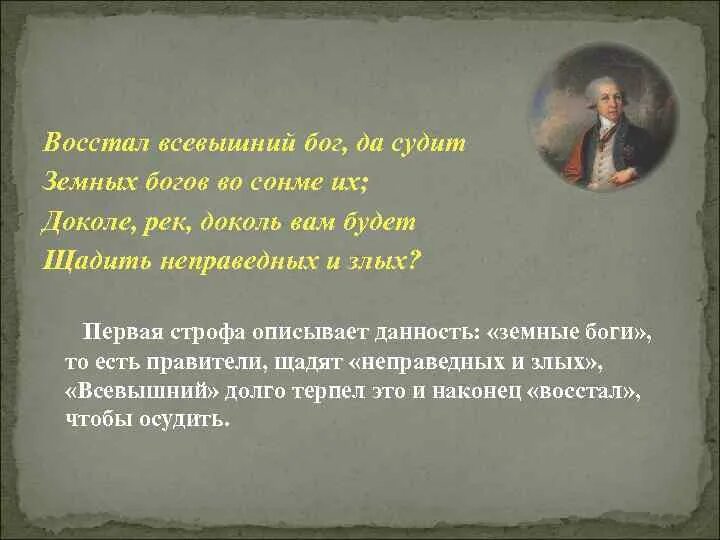 Восстал всевышний бог, да судит
Земных богов во сонме их;
Доколе, рек, доколь вам будет
Щадить неправедных и злых?

Первая строфа описывает данность: «земные боги», то есть правители, щадят «неправедных и злых», «Всевышний» долго терпел это и наконец «восстал», чтобы осудить.